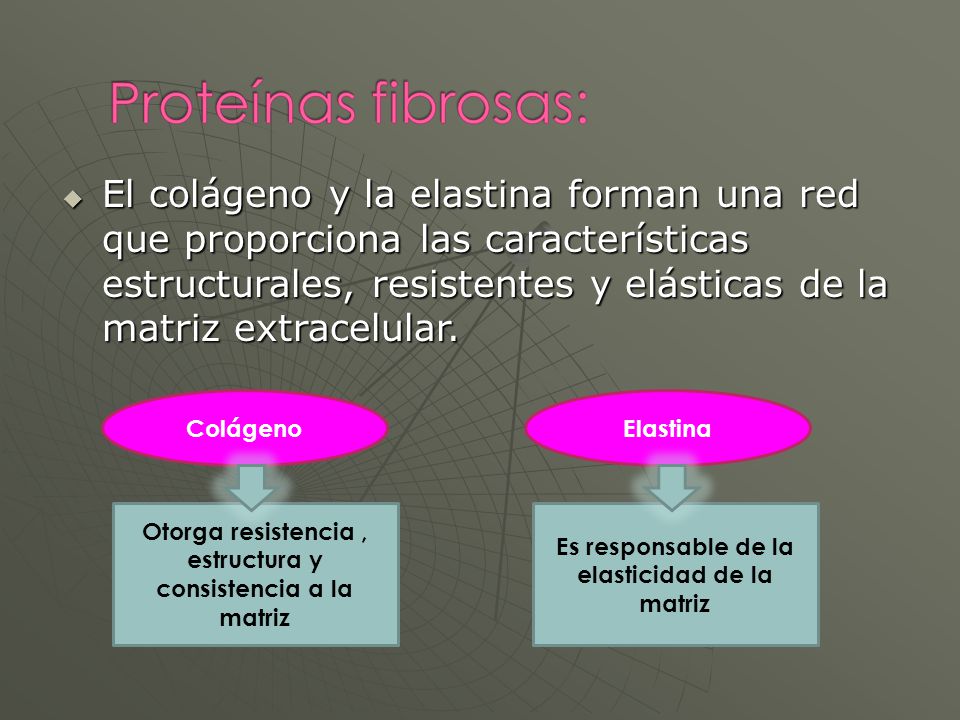 Proteínas fibrosas:

El colágeno y la elastina forman una red que proporciona las características estructurales, resistentes y elásticas de la matriz extracelular.

Colágeno

Otorga resistencia , estructura y consistencia a la matriz

Elastina

Es responsable de la elasticidad de la matriz